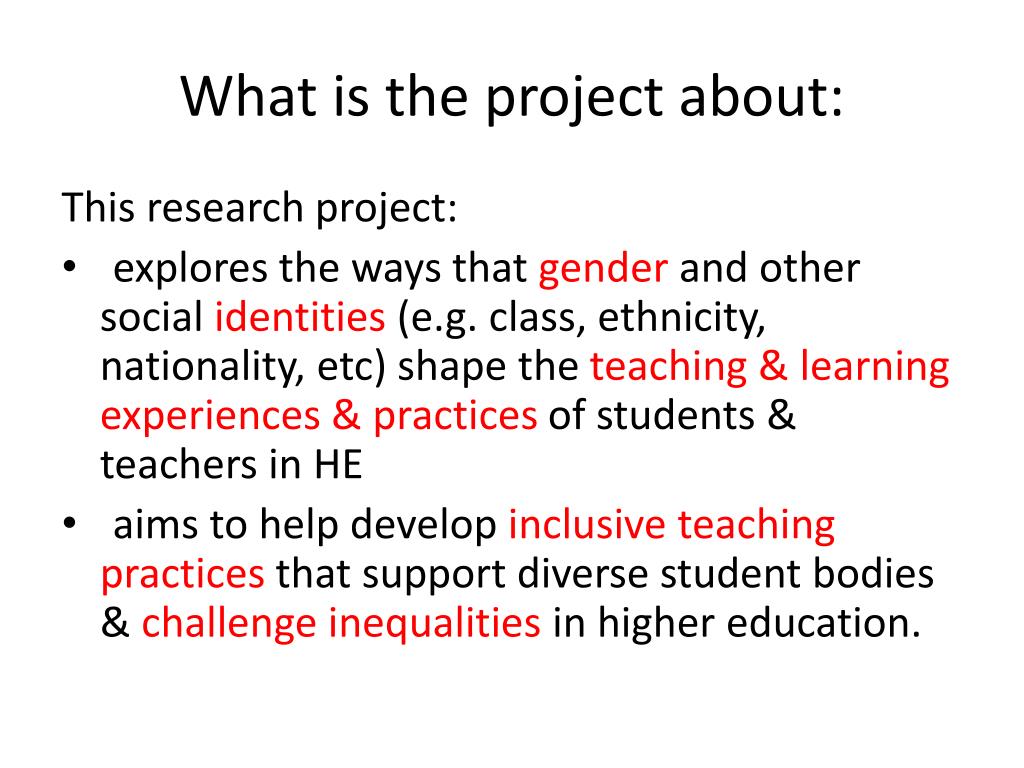 What is the project about:

This research project:

• explores the ways that gender and other social identities (e.g. class, ethnicity, nationality, etc) shape the teaching & learning experiences & practices of students & teachers in HE

• aims to help develop inclusive teaching practices that support diverse student bodies & challenge inequalities in higher education.